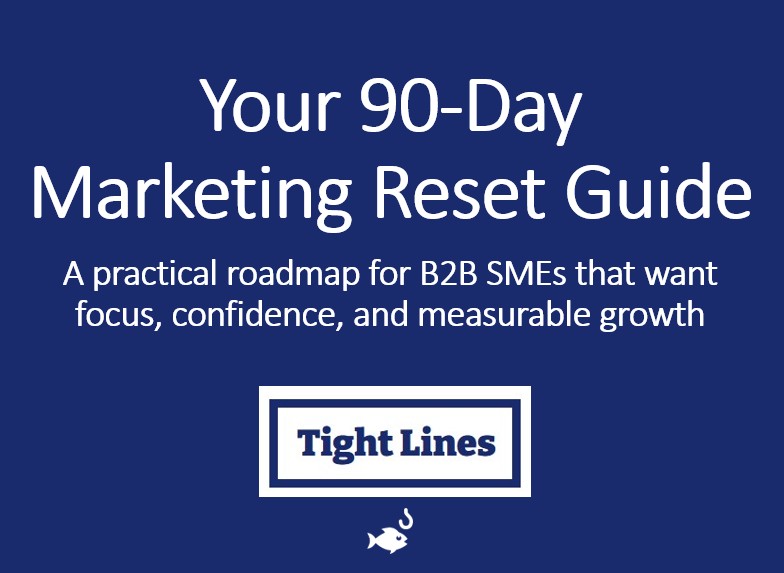 Your 90-Day Marketing Reset Guide

A practical roadmap for B2B SMEs that want focus, confidence, and measurable growth

Tight Lines